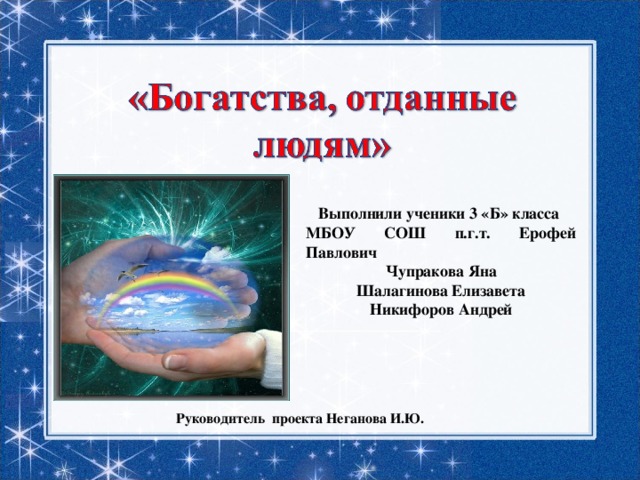 «Богатства, отданные людям»

Выполнили ученики 3 «Б» класса МБОУ СОШ п.г.т. Ерофей Павлович
Чупракова Яна
Шалагинова Елизавета
Никифоров Андрей

Руководитель проекта Неганова И.Ю.